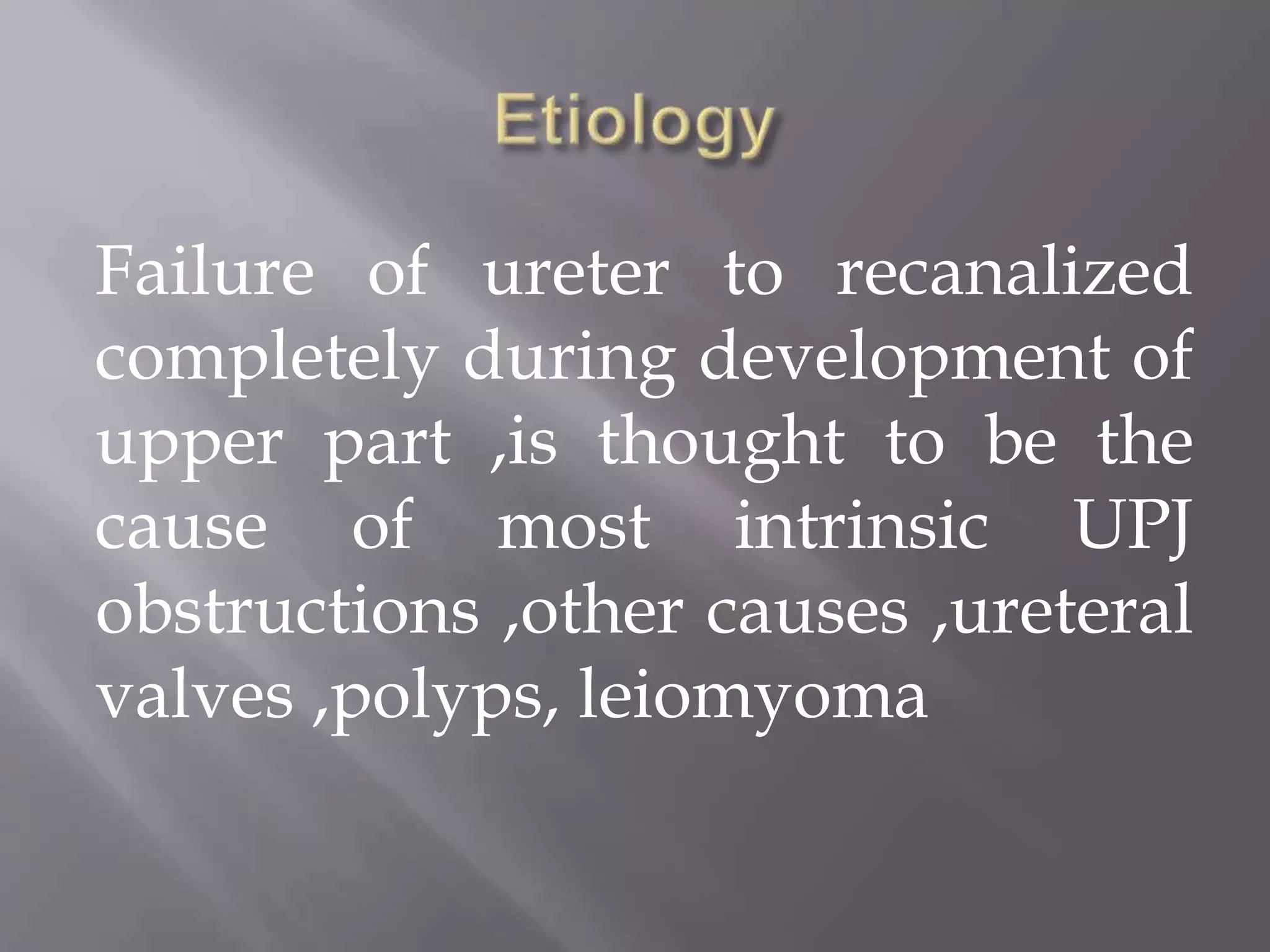 Etiology

Failure of ureter to recanalized completely during development of upper part ,is thought to be the cause of most intrinsic UPJ obstructions ,other causes ,ureteral valves ,polyps, leiomyoma